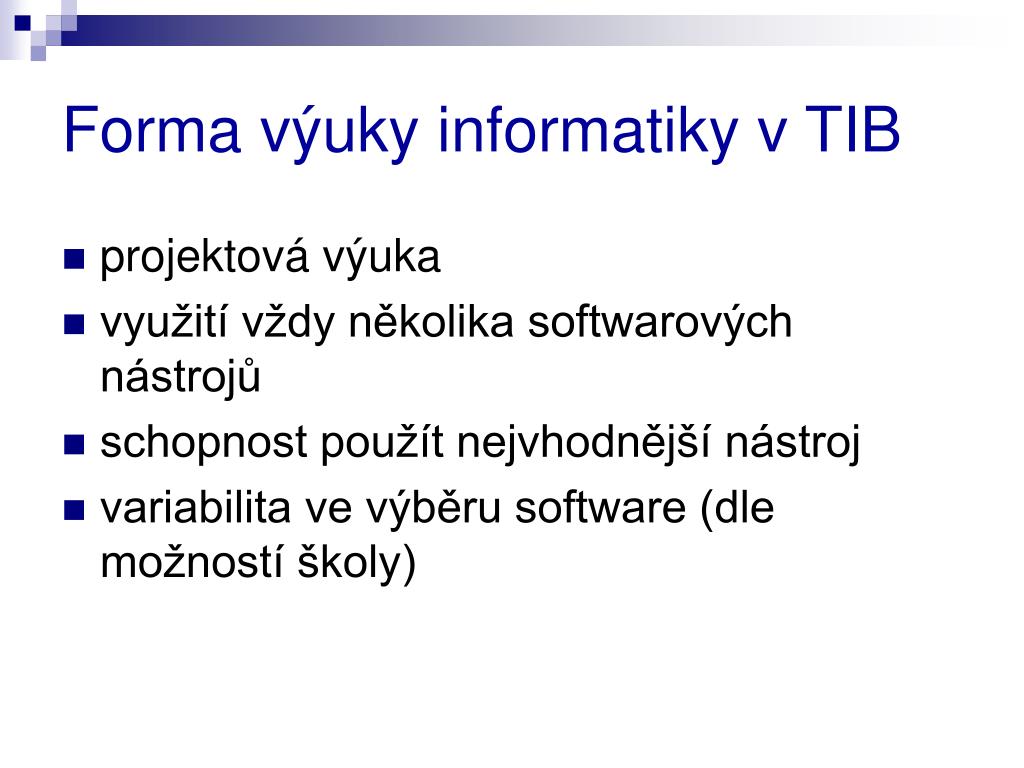 Forma výuky informatiky v TIB

- projektová výuka
- využití vždy několika softwarových nástrojů
- schopnost použít nejvhodnější nástroj
- variabilita ve výběru software (dle možností školy)